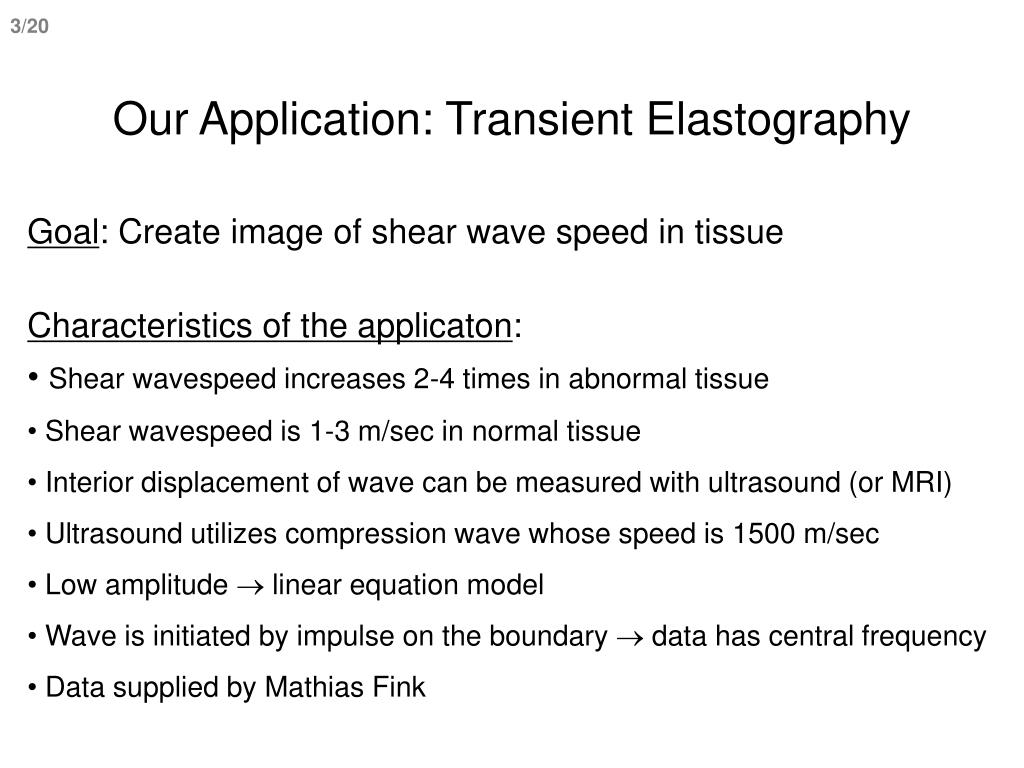 3/20

Our Application: Transient Elastography

Goal: Create image of shear wave speed in tissue

Characteristics of the applicaton:

• Shear wavespeed increases 2-4 times in abnormal tissue

• Shear wavespeed is 1-3 m/sec in normal tissue

• Interior displacement of wave can be measured with ultrasound (or MRI)

• Ultrasound utilizes compression wave whose speed is 1500 m/sec

• Low amplitude $\rightarrow$ linear equation model

• Wave is initiated by impulse on the boundary $\rightarrow$ data has central frequency

• Data supplied by Mathias Fink